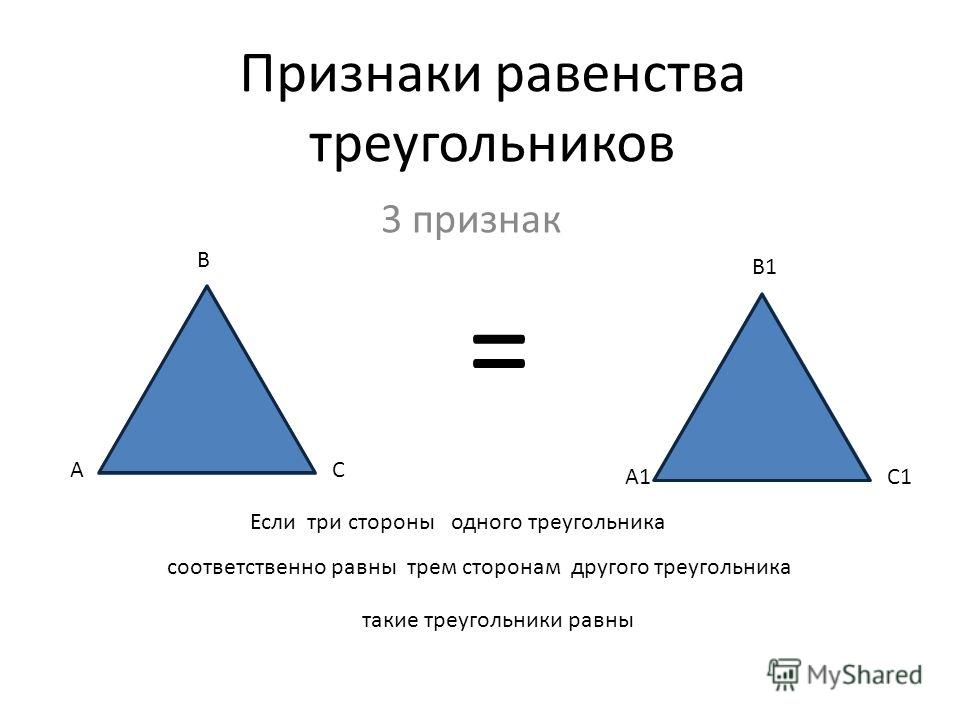 Признаки равенства треугольников

3 признак

B

B1

=

A

C

A1

C1

Если три стороны одного треугольника

соответственно равны трем сторонам другого треугольника

такие треугольники равны

MyShared